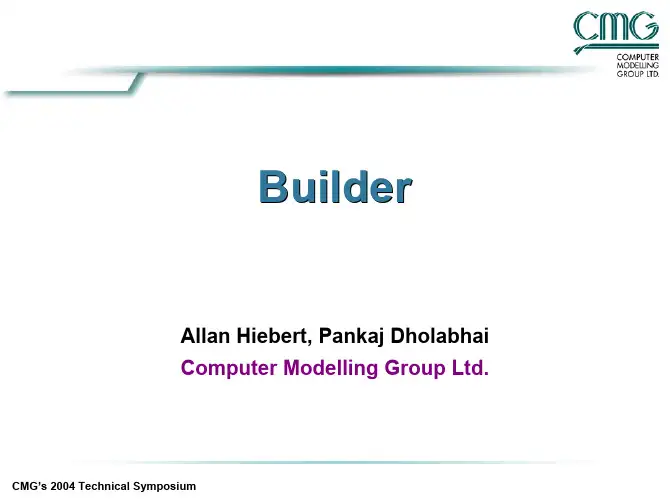 CMG
COMPUTER MODELLING GROUP LTD.

Builder

Allan Hiebert, Pankaj Dholabhai
Computer Modelling Group Ltd.

CMG's 2004 Technical Symposium